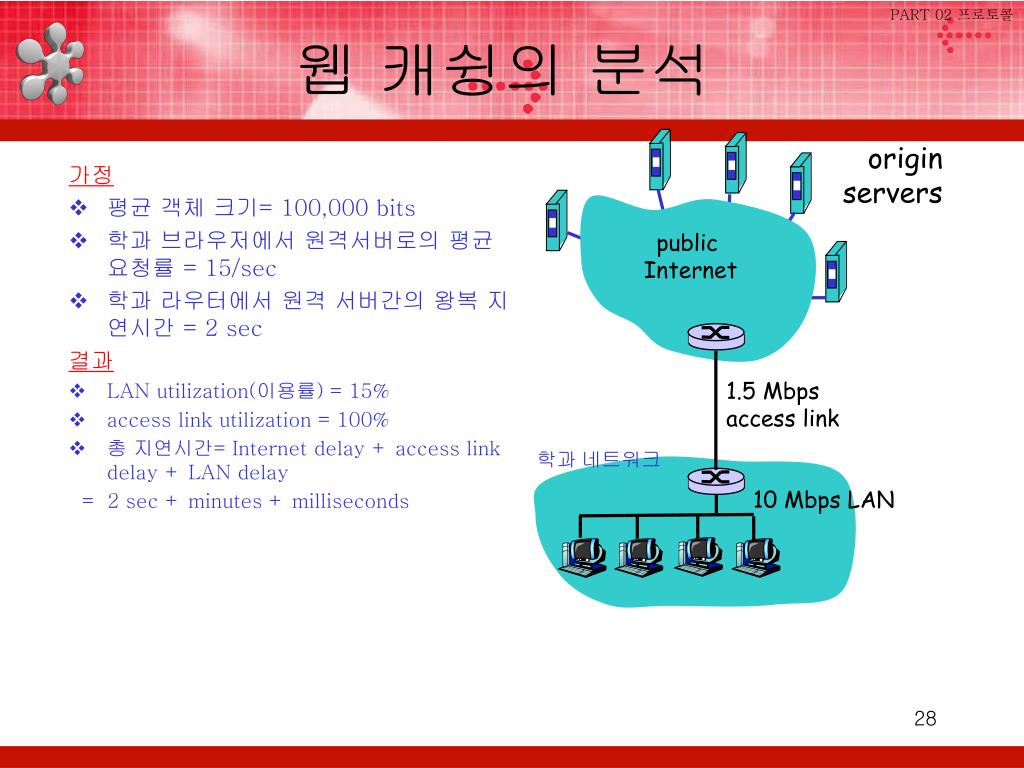 PART 02 프로토콜

웹 캐싱의 분석

가정

❖ 평균 객체 크기= 100,000 bits

❖ 학과 브라우저에서 원격서버로의 평균 요청률 = 15/sec

❖ 학과 라우터에서 원격 서버간의 왕복 지연시간 = 2 sec

결과

❖ LAN utilization(이용률) = 15%

❖ access link utilization = 100%

❖ 총 지연시간= Internet delay + access link delay + LAN delay

= 2 sec + minutes + milliseconds

origin servers

public Internet

1.5 Mbps access link

학과 네트워크

10 Mbps LAN

28